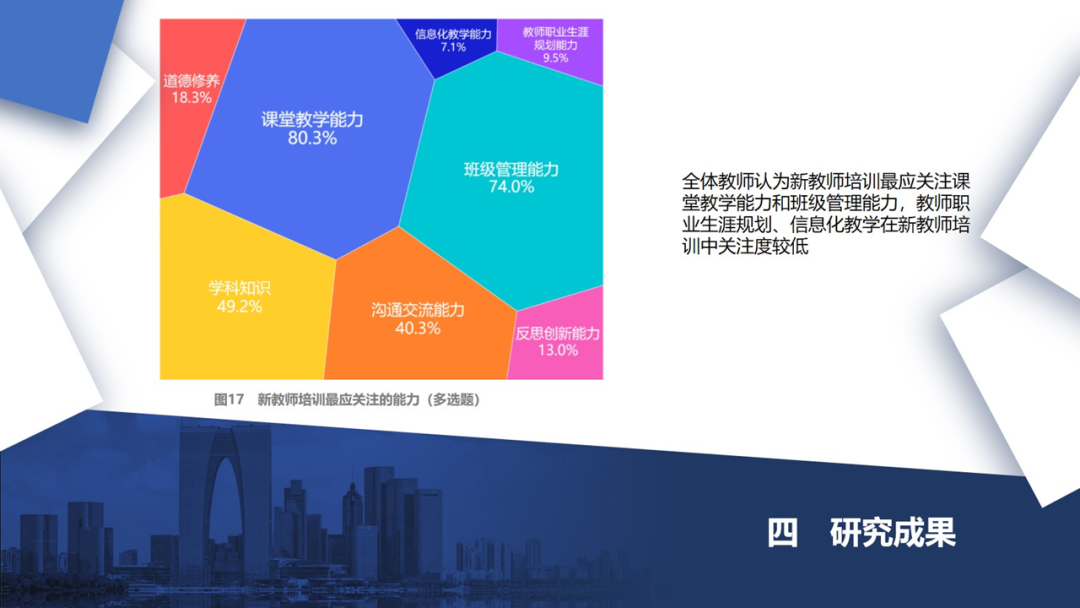 道德修养
18.3%

课堂教学能力
80.3%

信息化教学能力
7.1%

教师职业生涯规划能力
9.5%

班级管理能力
74.0%

学科知识
49.2%

沟通交流能力
40.3%

反思创新能力
13.0%

图17 新教师培训最应关注的能力（多选题）

全体教师认为新教师培训最应关注课堂教学能力和班级管理能力，教师职业生涯规划、信息化教学在新教师培训中关注度较低

四 研究成果